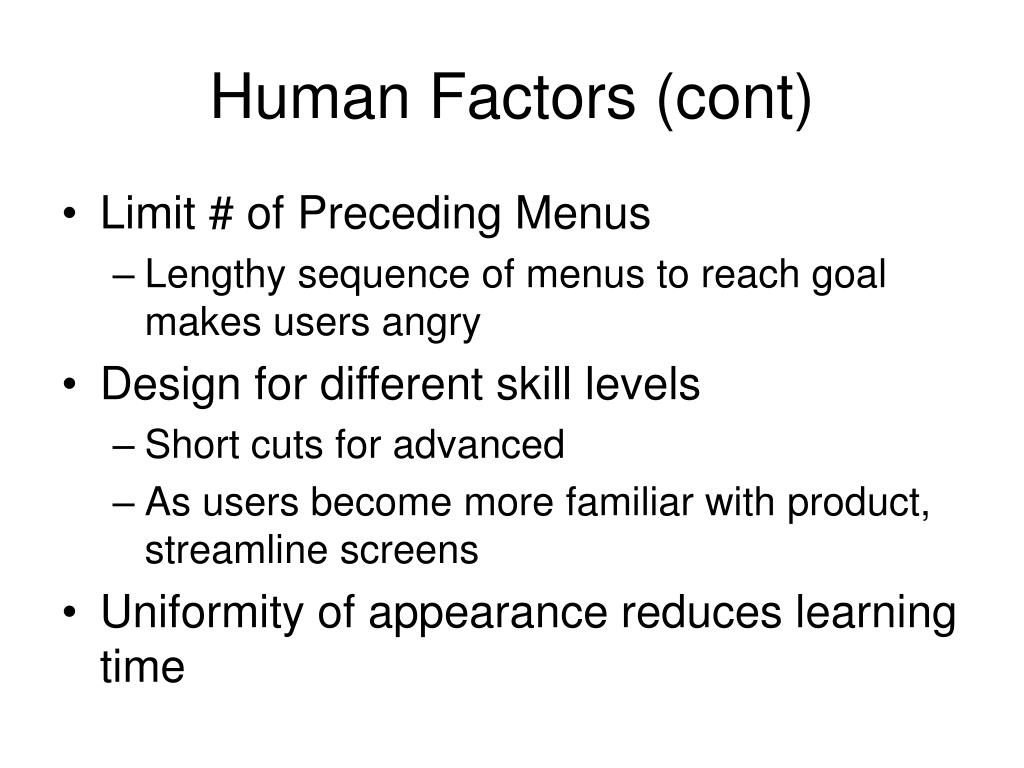 Human Factors (cont)

• Limit # of Preceding Menus
– Lengthy sequence of menus to reach goal makes users angry
• Design for different skill levels
– Short cuts for advanced
– As users become more familiar with product, streamline screens
• Uniformity of appearance reduces learning time